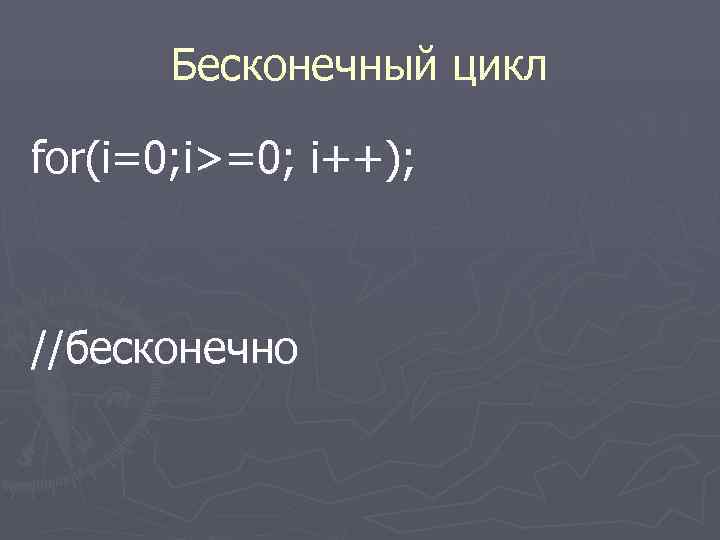 Бесконечный цикл

for(i=0;i>=0; i++);

//бесконечно